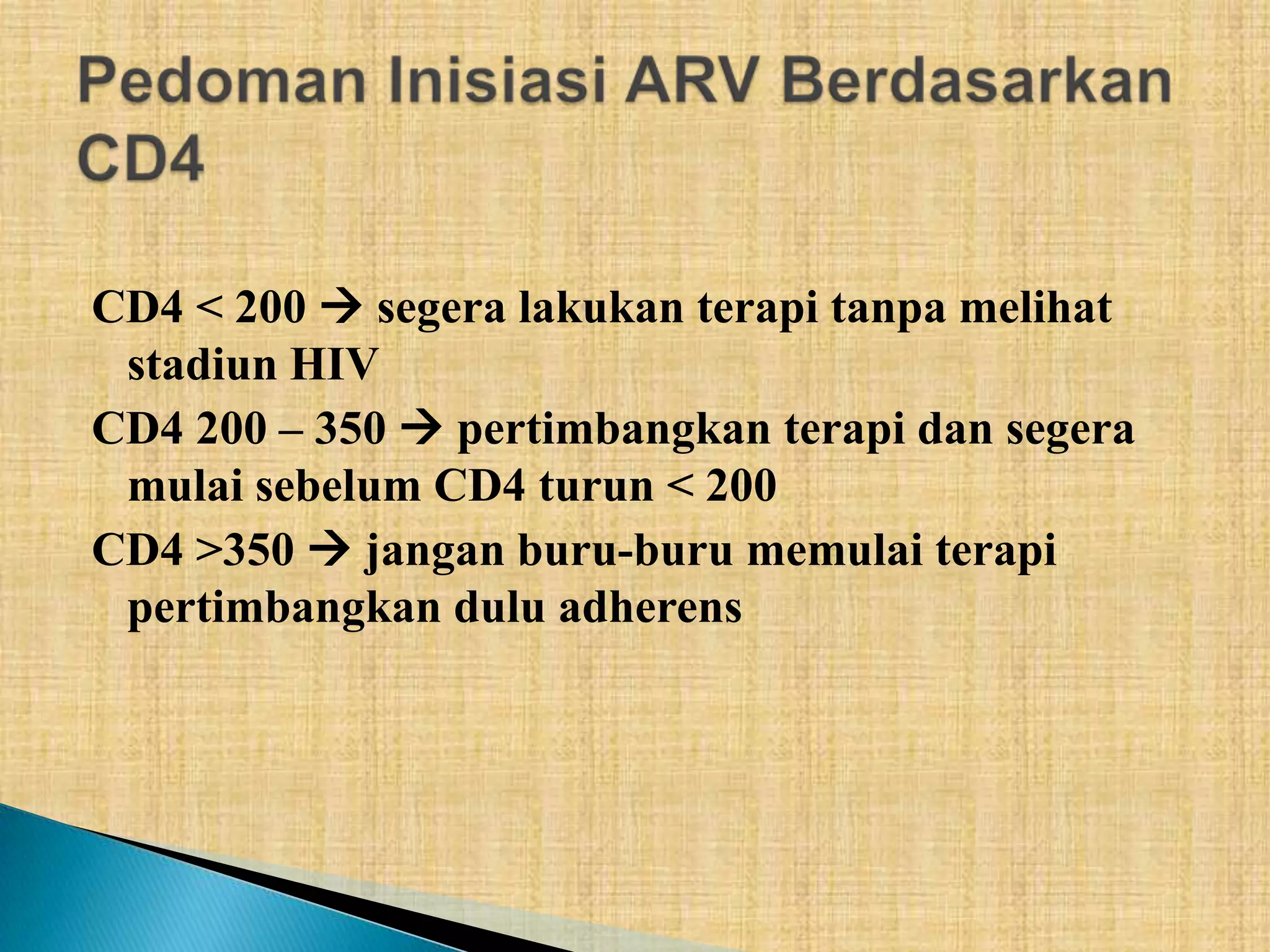 Pedoman Inisiasi ARV Berdasarkan CD4

CD4 < 200 → segera lakukan terapi tanpa melihat stadiun HIV

CD4 200 – 350 → pertimbangkan terapi dan segera mulai sebelum CD4 turun < 200

CD4 >350 → jangan buru-buru memulai terapi pertimbangkan dulu adherens